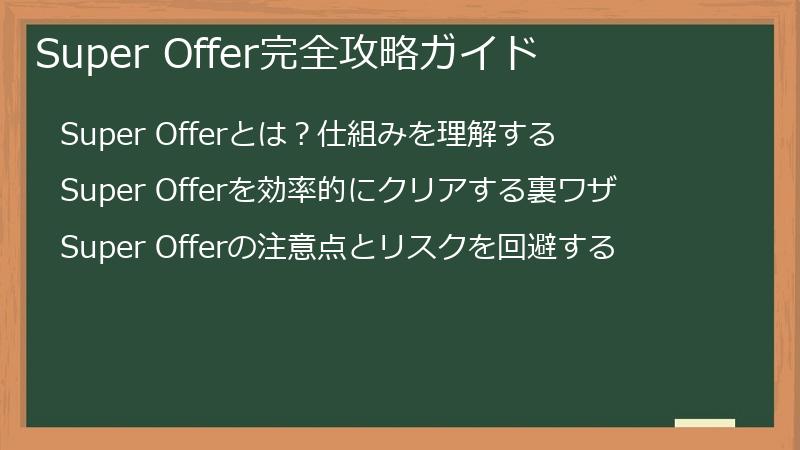 Super Offer完全攻略ガイド

Super Offerとは？仕組みを理解する

Super Offerを効率的にクリアする裏ワザ

Super Offerの注意点とリスクを回避する